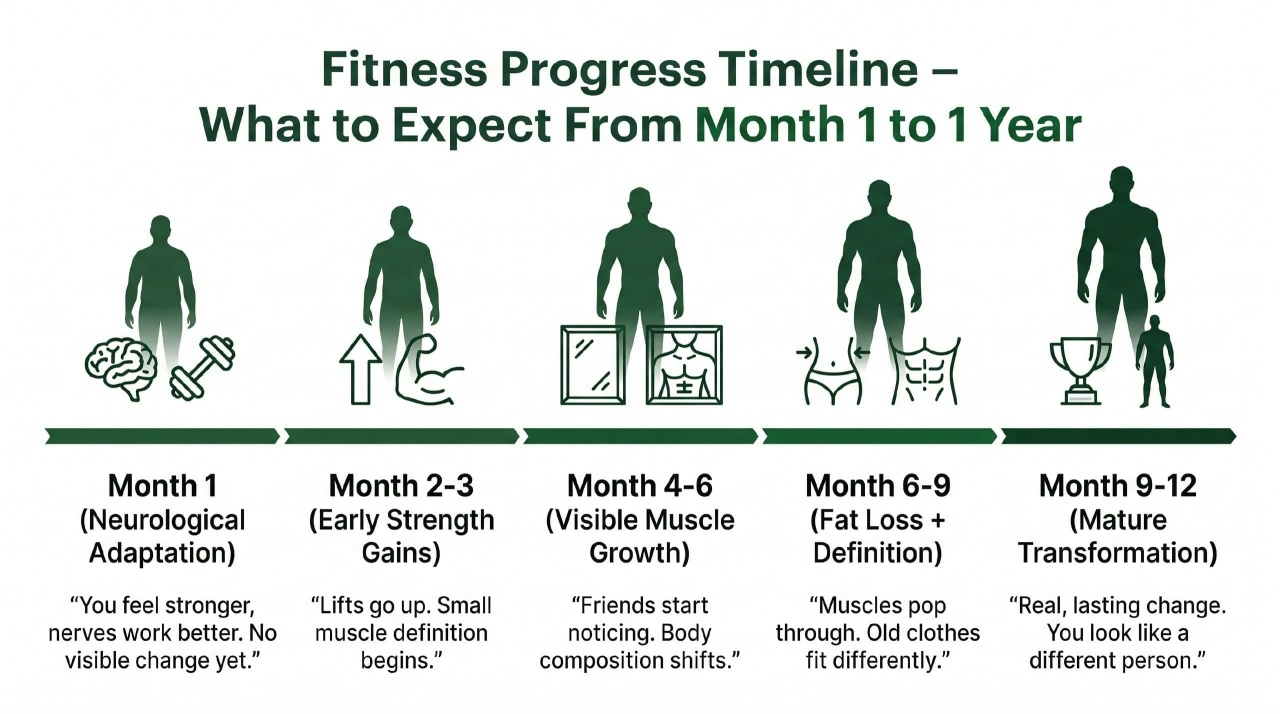 Fitness Progress Timeline – What to Expect From Month 1 to 1 Year

Month 1
(Neurological Adaptation)

“You feel stronger, nerves work better. No visible change yet.”

Month 2-3
(Early Strength Gains)

“Lifts go up. Small muscle definition begins.”

Month 4-6
(Visible Muscle Growth)

“Friends start noticing. Body composition shifts.”

Month 6-9
(Fat Loss + Definition)

“Muscles pop through. Old clothes fit differently.”

Month 9-12
(Mature Transformation)

“Real, lasting change. You look like a different person.”